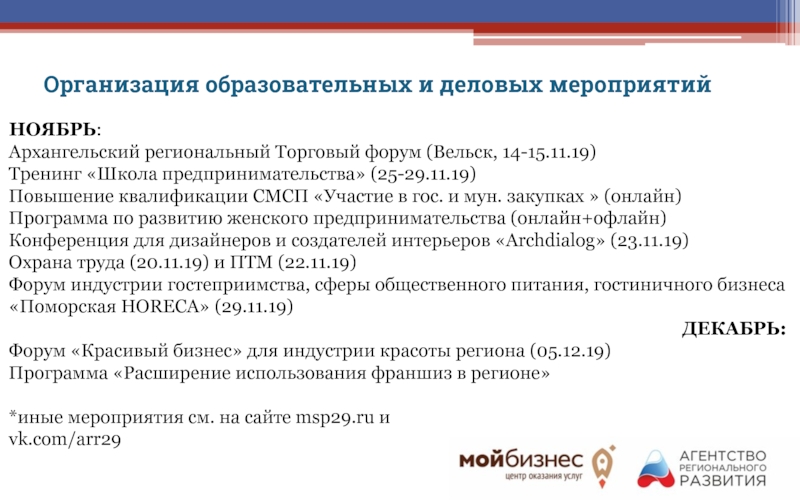 Организация образовательных и деловых мероприятий

НОЯБРЬ:
Архангельский региональный Торговый форум (Вельск, 14-15.11.19)
Тренинг «Школа предпринимательства» (25-29.11.19)
Повышение квалификации СМСП «Участие в гос. и мун. закупках » (онлайн)
Программа по развитию женского предпринимательства (онлайн+офлайн)
Конференция для дизайнеров и создателей интерьеров «Archdialog» (23.11.19)
Охрана труда (20.11.19) и ПТМ (22.11.19)
Форум индустрии гостеприимства, сферы общественного питания, гостиничного бизнеса «Поморская HORECA» (29.11.19)

ДЕКАБРЬ:
Форум «Красивый бизнес» для индустрии красоты региона (05.12.19)
Программа «Расширение использования франшиз в регионе»

*иные мероприятия см. на сайте msp29.ru и vk.com/arr29

мойбизнес
центр оказания услуг

АГЕНТСТВО РЕГИОНАЛЬНОГО РАЗВИТИЯ